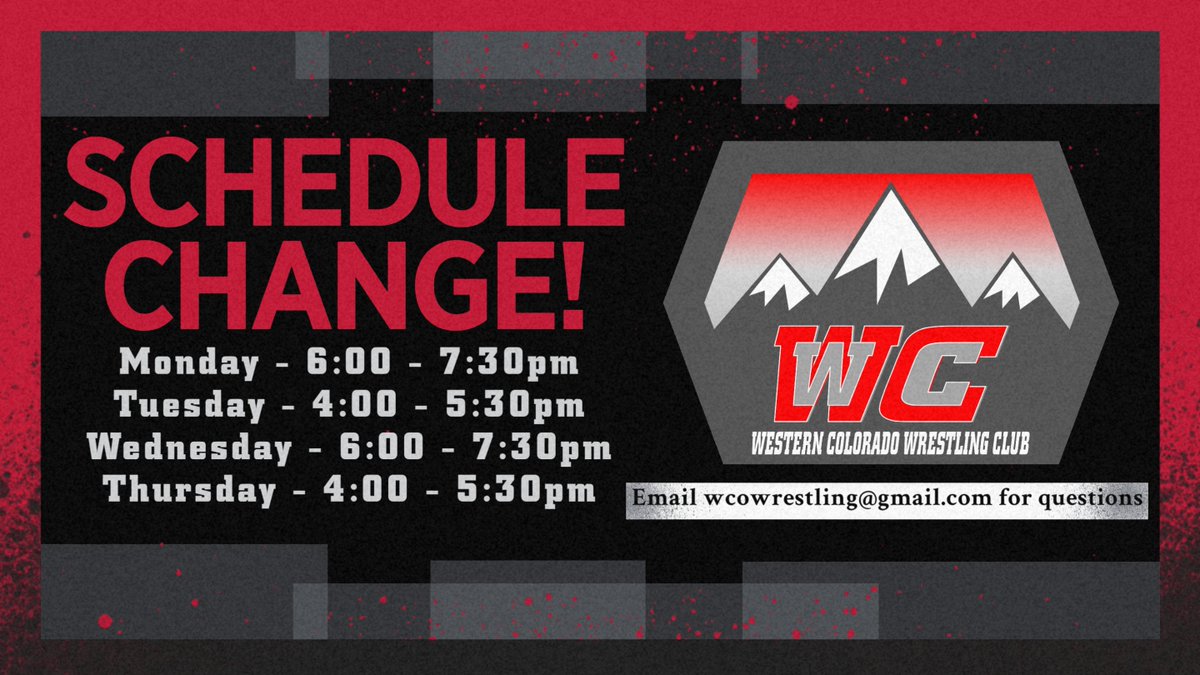 SCHEDULE CHANGE!

Monday - 6:00 - 7:30pm
Tuesday - 4:00 - 5:30pm
Wednesday - 6:00 - 7:30pm
Thursday - 4:00 - 5:30pm

WC
WESTERN COLORADO WRESTLING CLUB

Email wcowrestling@gmail.com for questions